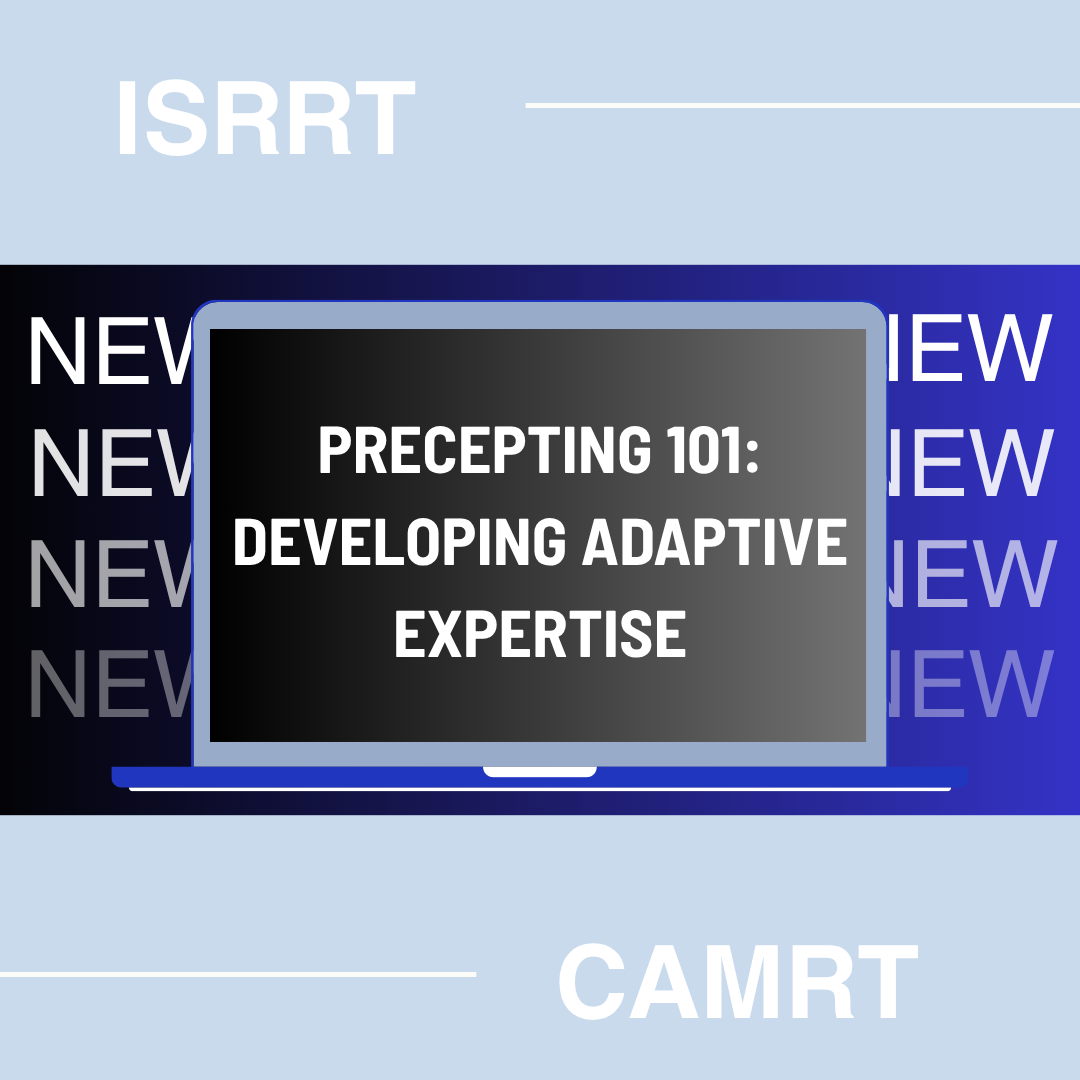 ISRRT

NEW NEW
NEW NEW
NEW NEW
NEW NEW

PRECEPTING 101: DEVELOPING ADAPTIVE EXPERTISE

CAMRT